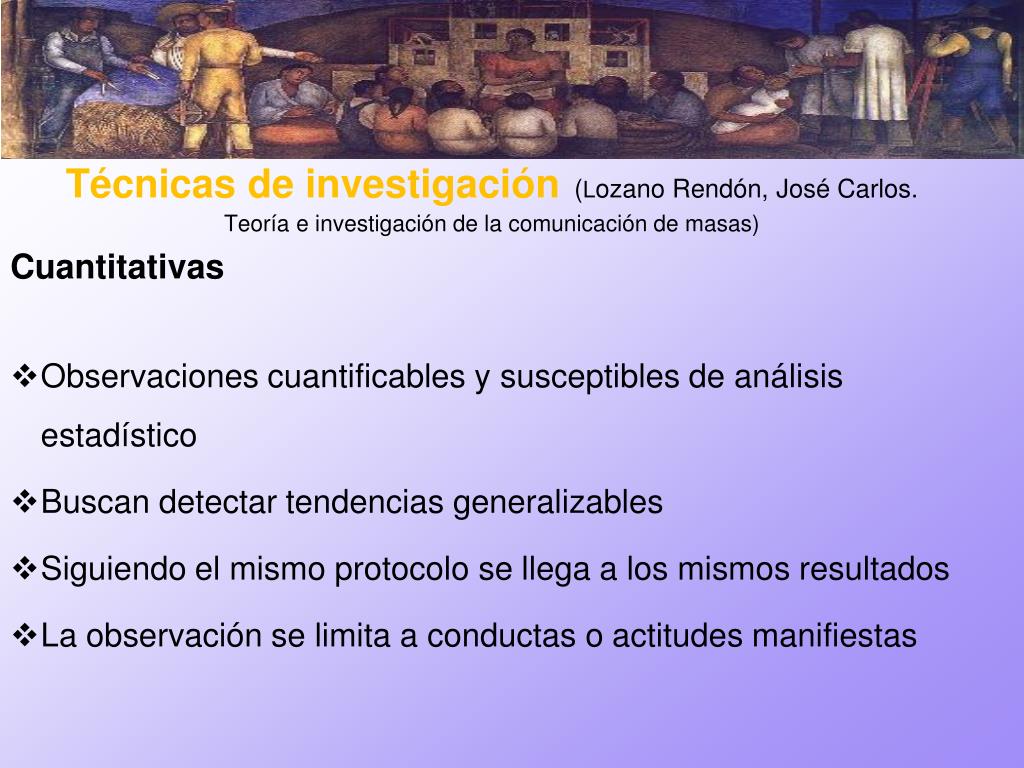 Técnicas de investigación (Lozano Rendón, José Carlos. Teoría e investigación de la comunicación de masas)

Cuantitativas

❖Observaciones cuantificables y susceptibles de análisis estadístico

❖Buscan detectar tendencias generalizables

❖Siguiendo el mismo protocolo se llega a los mismos resultados

❖La observación se limita a conductas o actitudes manifiestas